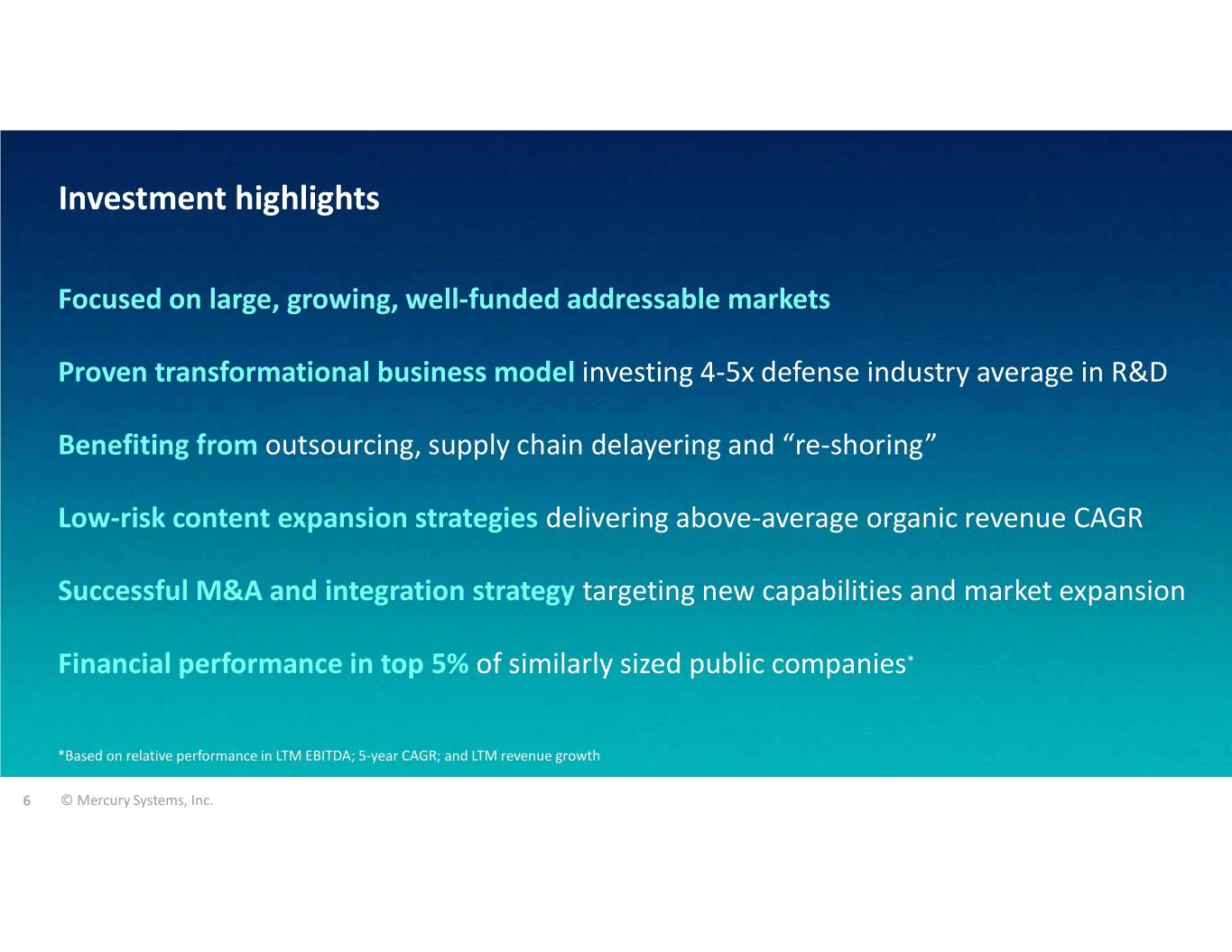 Investment highlights

Focused on large, growing, well-funded addressable markets

Proven transformational business model investing 4-5x defense industry average in R&D

Benefiting from outsourcing, supply chain delayering and “re-shoring”

Low-risk content expansion strategies delivering above-average organic revenue CAGR

Successful M&A and integration strategy targeting new capabilities and market expansion

Financial performance in top 5% of similarly sized public companies*

*Based on relative performance in LTM EBITDA; 5-year CAGR; and LTM revenue growth

6 © Mercury Systems, Inc.